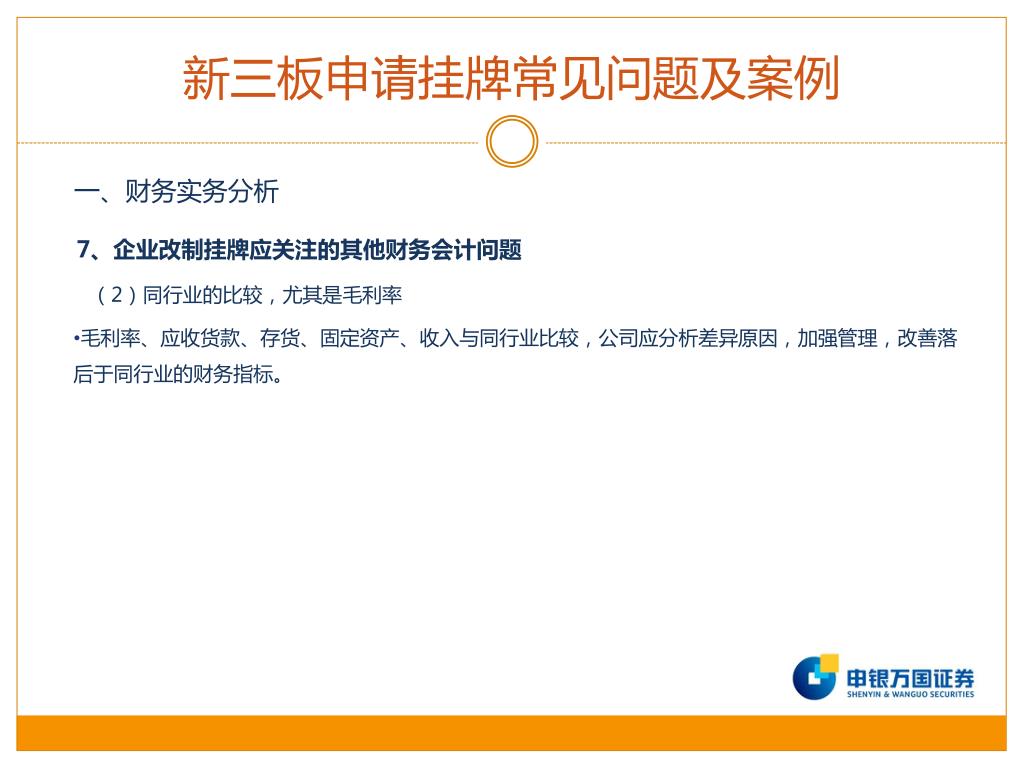 新三板申请挂牌常见问题及案例

一、财务实务分析

7、企业改制挂牌应关注的其他财务会计问题

（2）同行业的比较，尤其是毛利率

•毛利率、应收货款、存货、固定资产、收入与同行业比较，公司应分析差异原因，加强管理，改善落后于同行业的财务指标。

申银万国证券
SHENYIN & WANGUO SECURITIES